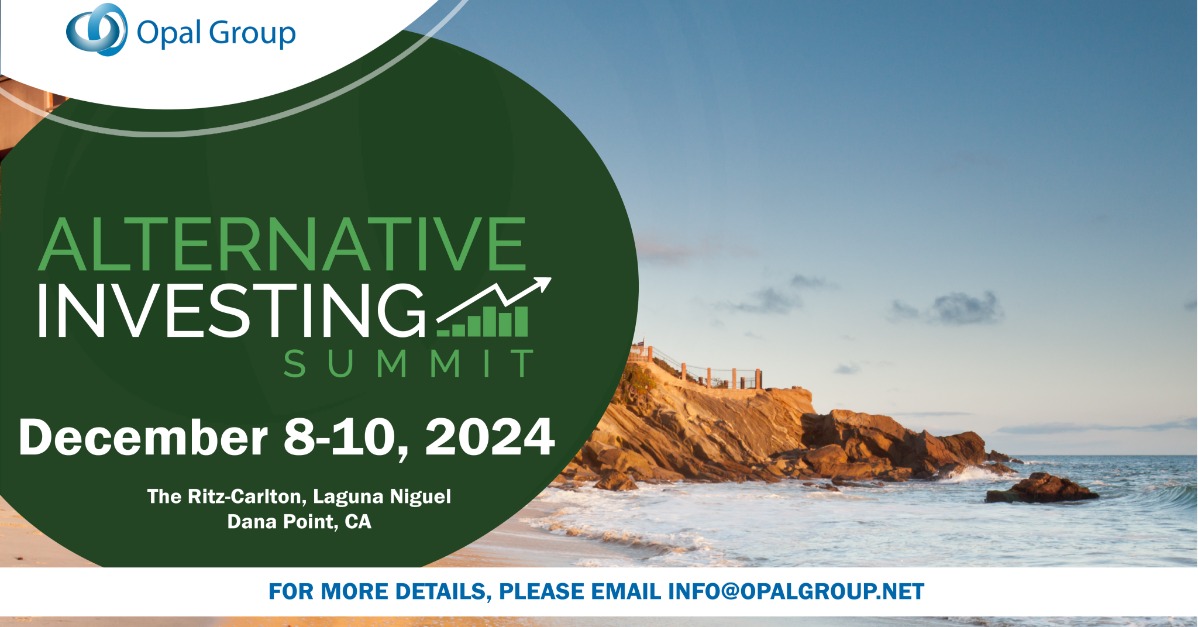 Opal Group

ALTERNATIVE INVESTING SUMMIT

December 8-10, 2024

The Ritz-Carlton, Laguna Niguel
Dana Point, CA

FOR MORE DETAILS, PLEASE EMAIL INFO@OPALGROUP.NET